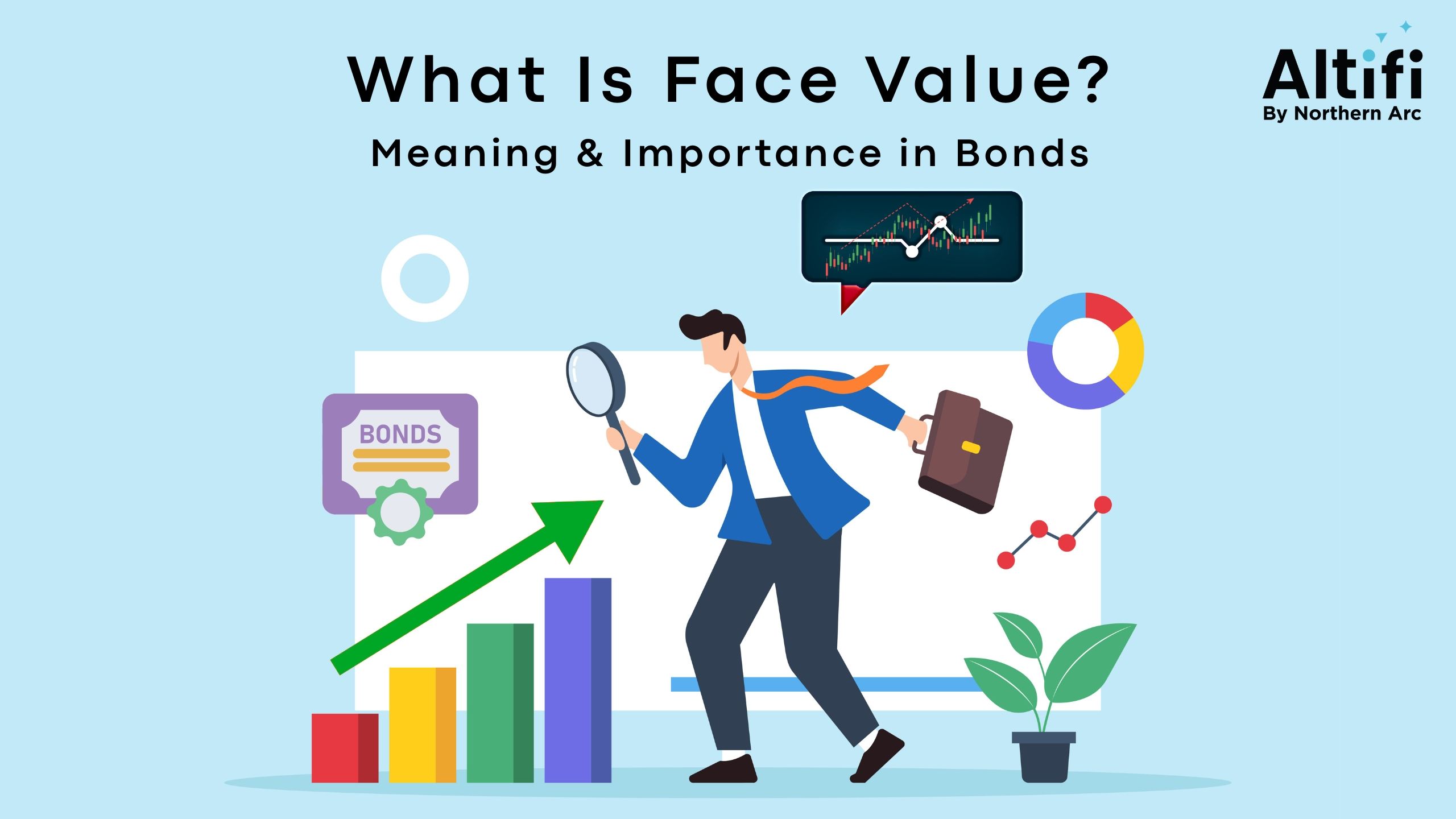 What Is Face Value?

Meaning & Importance in Bonds

Altifi
By Northern Arc

BONDS